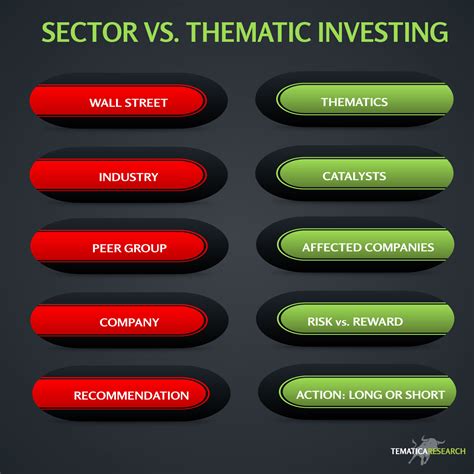 SECTOR VS. THEMATIC INVESTING

WALL STREET

INDUSTRY

PEER GROUP

COMPANY

RECOMMENDATION

THEMATICS

CATALYSTS

AFFECTED COMPANIES

RISK vs. REWARD

ACTION: LONG OR SHORT

TEMATICARESEARCH